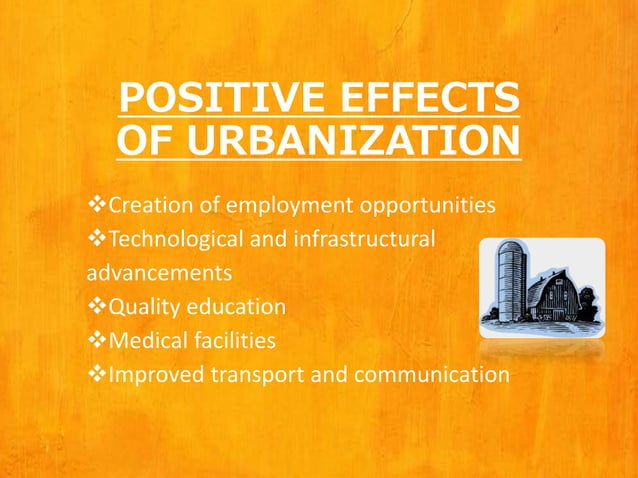 POSITIVE EFFECTS OF URBANIZATION

❖Creation of employment opportunities
❖Technological and infrastructural advancements
❖Quality education
❖Medical facilities
❖Improved transport and communication